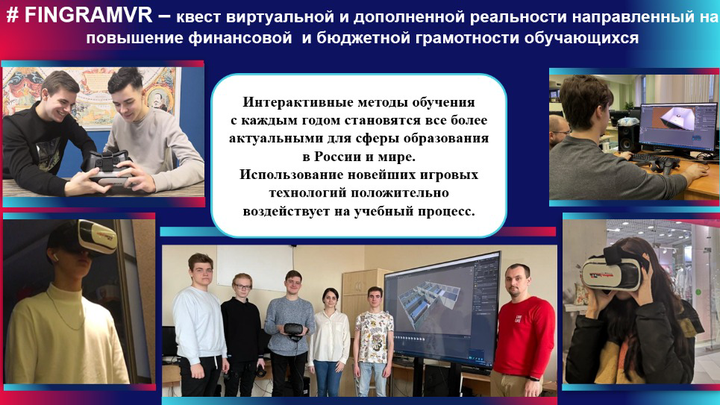 # FINGRAMVR – квест виртуальной и дополненной реальности направленный на повышение финансовой и бюджетной грамотности обучающихся

Интерактивные методы обучения с каждым годом становятся все более актуальными для сферы образования в России и мире.
Использование новейших игровых технологий положительно воздействует на учебный процесс.